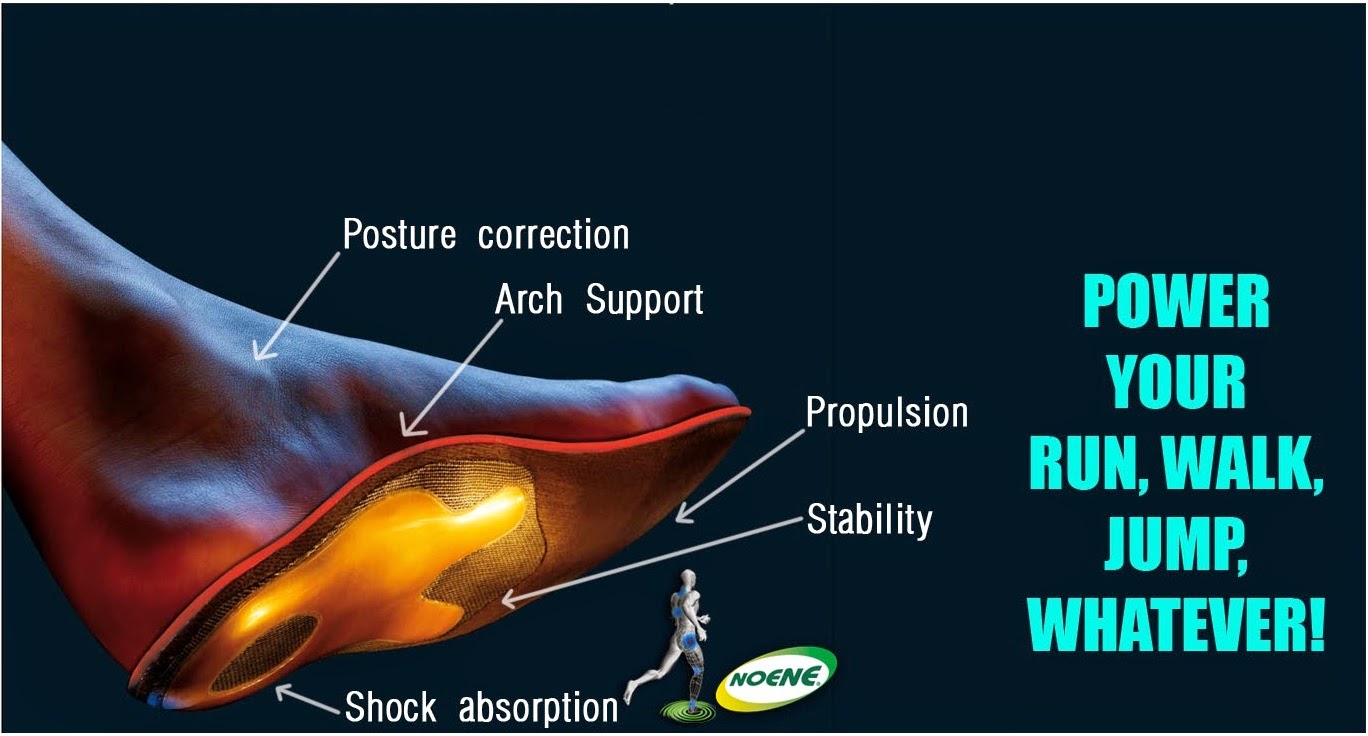 Posture correction

Arch Support

Propulsion

Stability

Shock absorption

NOENE

POWER YOUR RUN, WALK, JUMP, WHATEVER!